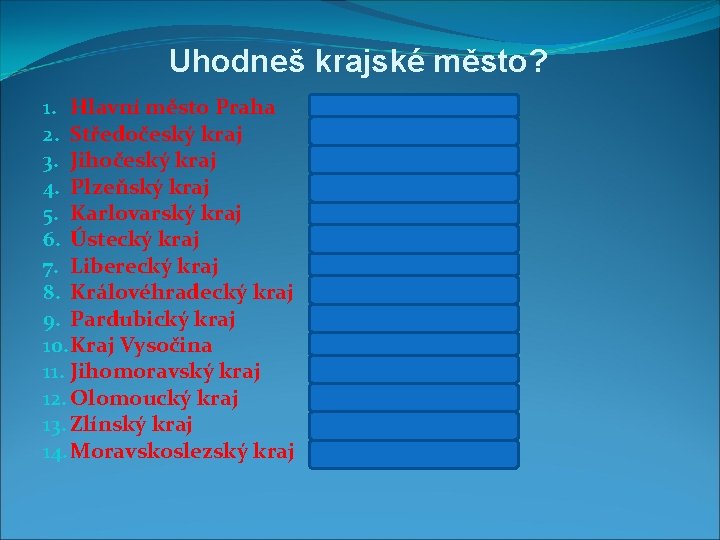 Uhodneš krajské město?

1. Hlavní město Praha
2. Středočeský kraj
3. Jihočeský kraj
4. Plzeňský kraj
5. Karlovarský kraj
6. Ústecký kraj
7. Liberecký kraj
8. Královéhradecký kraj
9. Pardubický kraj
10. Kraj Vysočina
11. Jihomoravský kraj
12. Olomoucký kraj
13. Zlínský kraj
14. Moravskoslezský kraj